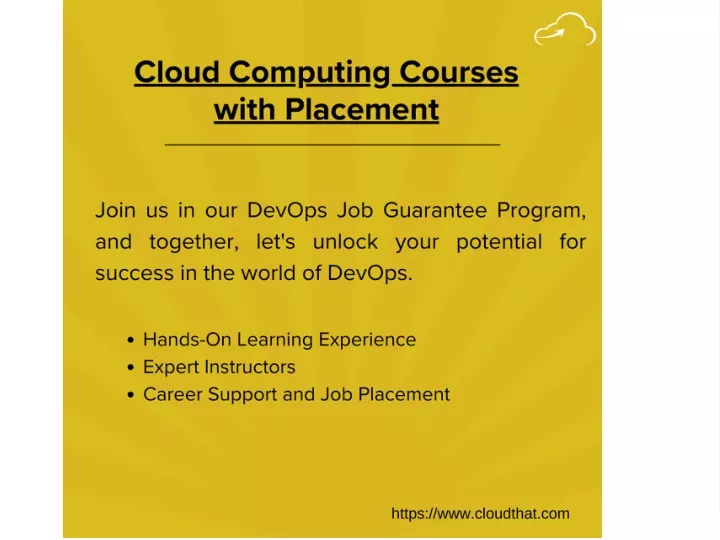 Cloud Computing Courses with Placement

Join us in our DevOps Job Guarantee Program, and together, let's unlock your potential for success in the world of DevOps.

• Hands-On Learning Experience
• Expert Instructors
• Career Support and Job Placement

https://www.cloudthat.com